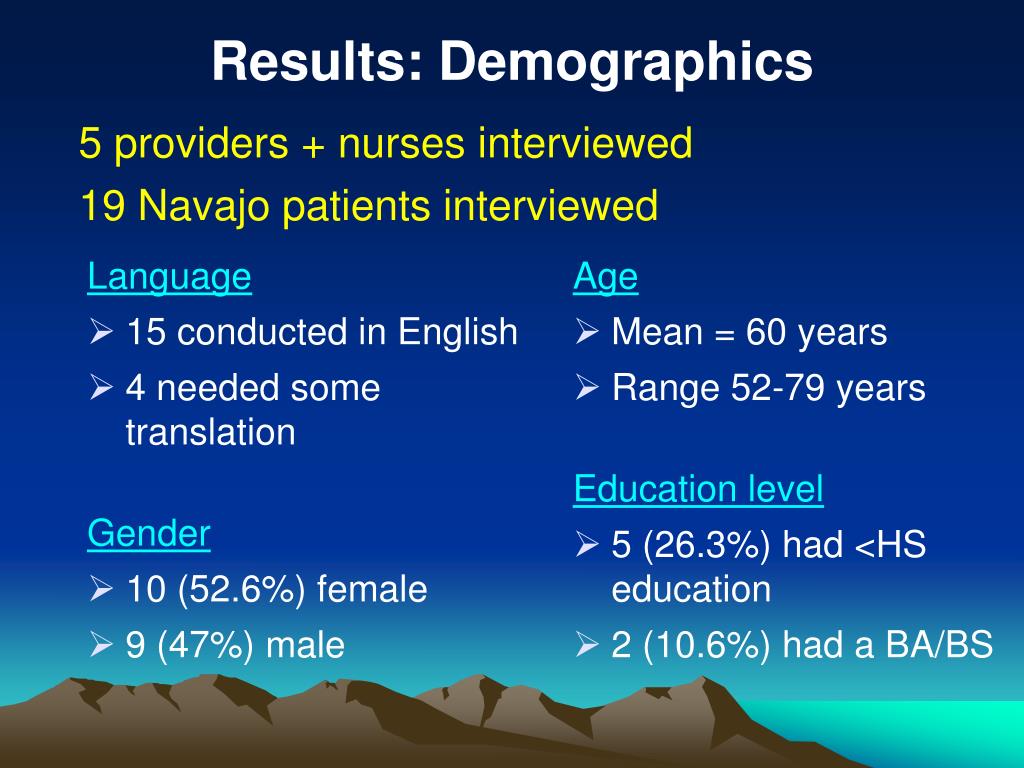 Results: Demographics

5 providers + nurses interviewed

19 Navajo patients interviewed

Language

➢ 15 conducted in English

➢ 4 needed some translation

Gender

➢ 10 (52.6%) female

➢ 9 (47%) male

Age

➢ Mean = 60 years

➢ Range 52-79 years

Education level

➢ 5 (26.3%) had <HS education

➢ 2 (10.6%) had a BA/BS